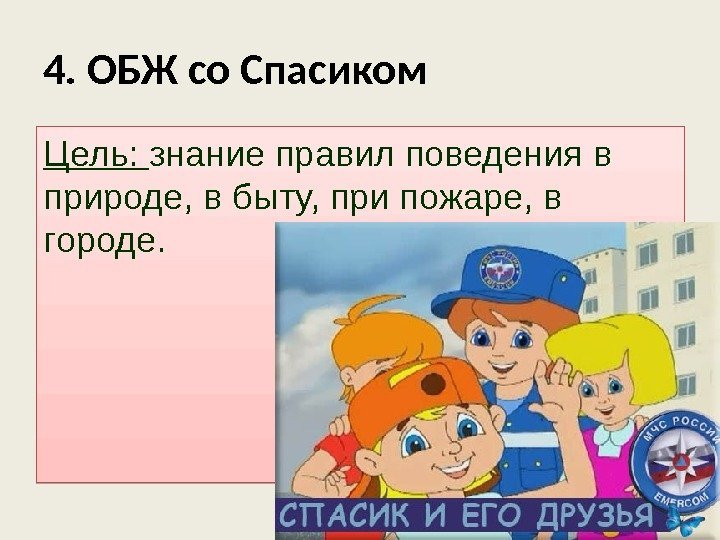 4. ОБЖ со Спасиком

Цель: знание правил поведения в природе, в быту, при пожаре, в городе.

МЧС РОССИИ
EMERCOM

СПАСИК И ЕГО ДРУЗЬЯ